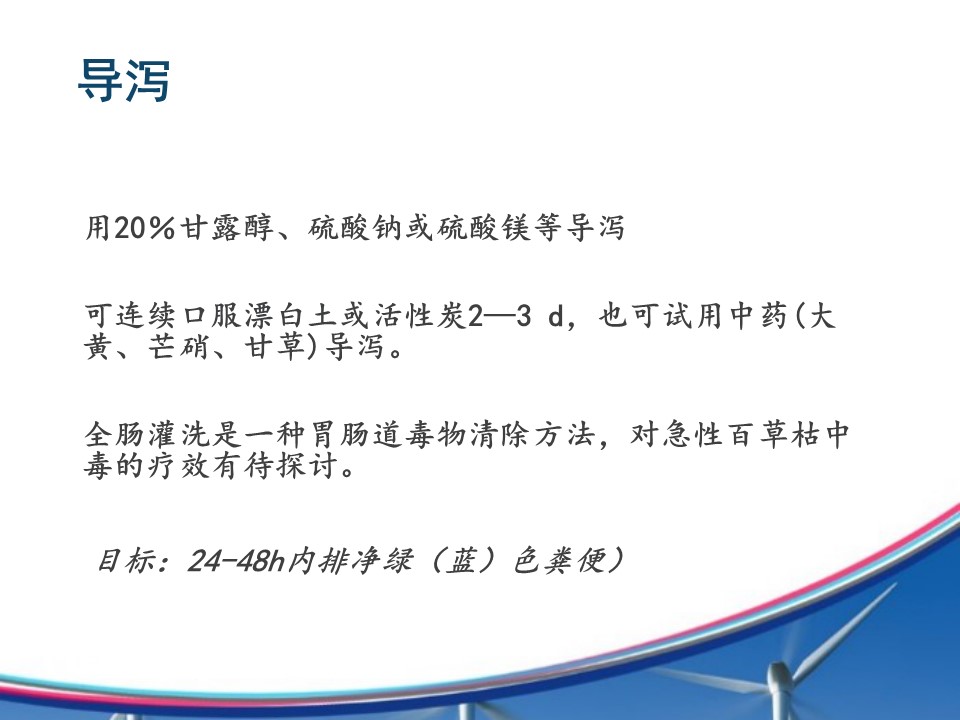 导泻

用20%甘露醇、硫酸钠或硫酸镁等导泻

可连续口服漂白土或活性炭2—3 d，也可试用中药(大黄、芒硝、甘草)导泻。

全肠灌洗是一种胃肠道毒物清除方法，对急性百草枯中毒的疗效有待探讨。

目标：24-48h内排净绿（蓝）色粪便）